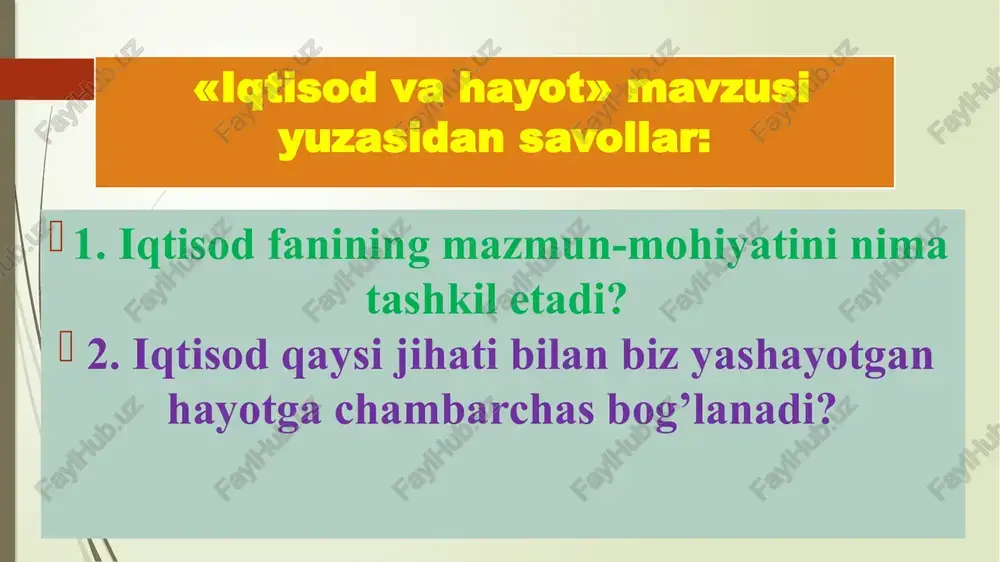 «Iqtisod va hayot» mavzusi yuzasidan savollar:

1. Iqtisod fanining mazmun-mohiyatini nima tashkil etadi?

2. Iqtisod qaysi jihati bilan biz yashayotgan hayotga chambarchas bog’lanadi?

FaylHub.uz